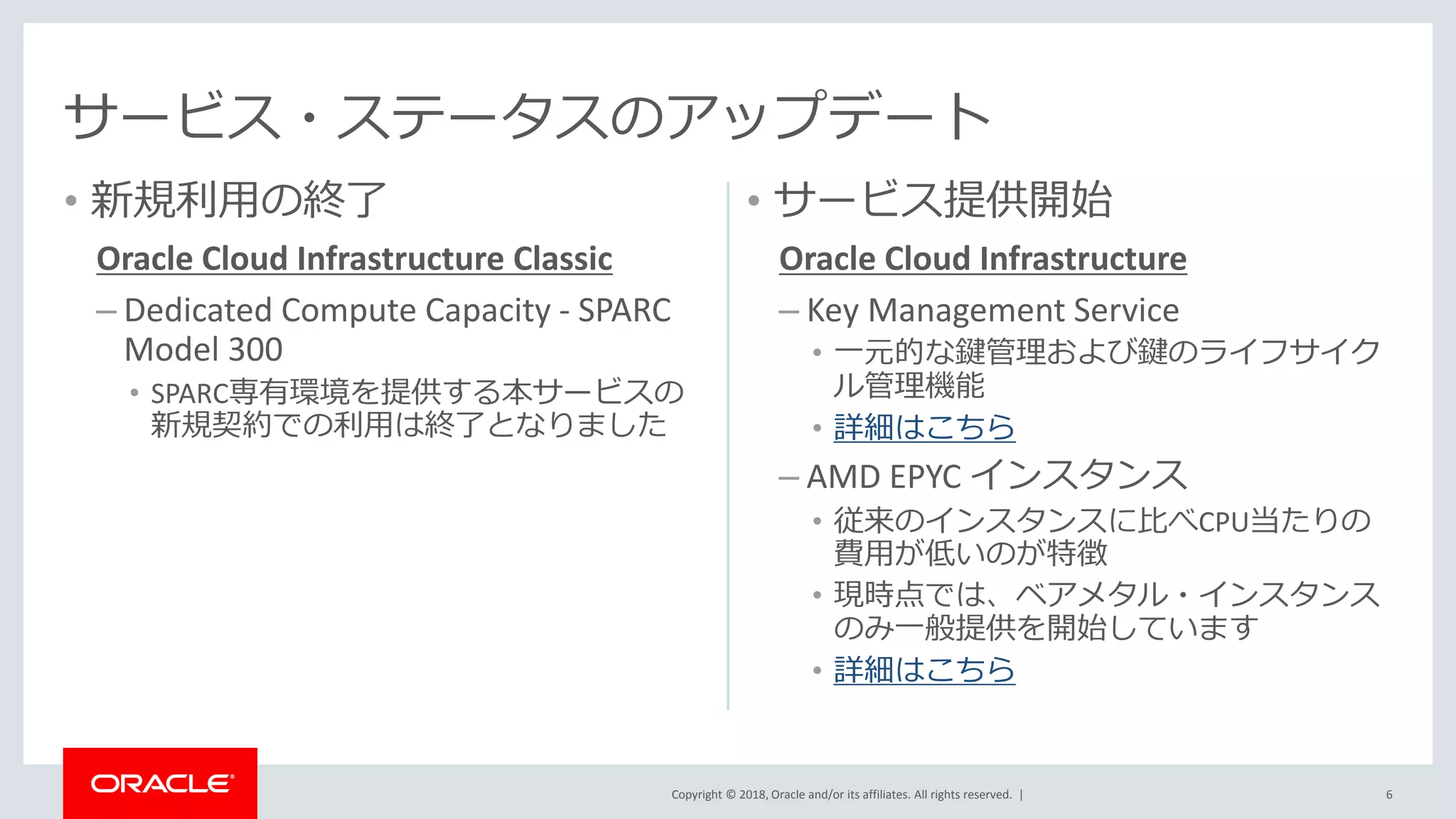 サービス・ステータスのアップデート

• 新規利用の終了

Oracle Cloud Infrastructure Classic

– Dedicated Compute Capacity - SPARC Model 300

• SPARC専有環境を提供する本サービスの新規契約での利用は終了となりました

• サービス提供開始

Oracle Cloud Infrastructure

– Key Management Service

• 一元的な鍵管理および鍵のライフサイクル管理機能

• 詳細はこちら

– AMD EPYC インスタンス

• 従来のインスタンスに比べCPU当たりの費用が低いのが特徴

• 現時点では、ベアメタル・インスタンスのみ一般提供を開始しています

• 詳細はこちら

ORACLE

Copyright © 2018, Oracle and/or its affiliates. All rights reserved. |

6